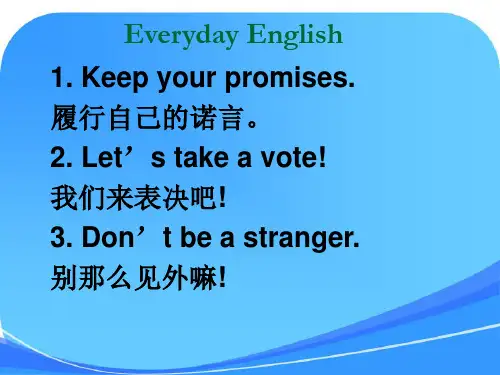 Everyday English

1. Keep your promises.
履行自己的诺言。
2. Let’s take a vote!
我们来表决吧!
3. Don’t be a stranger.
别那么见外嘛!